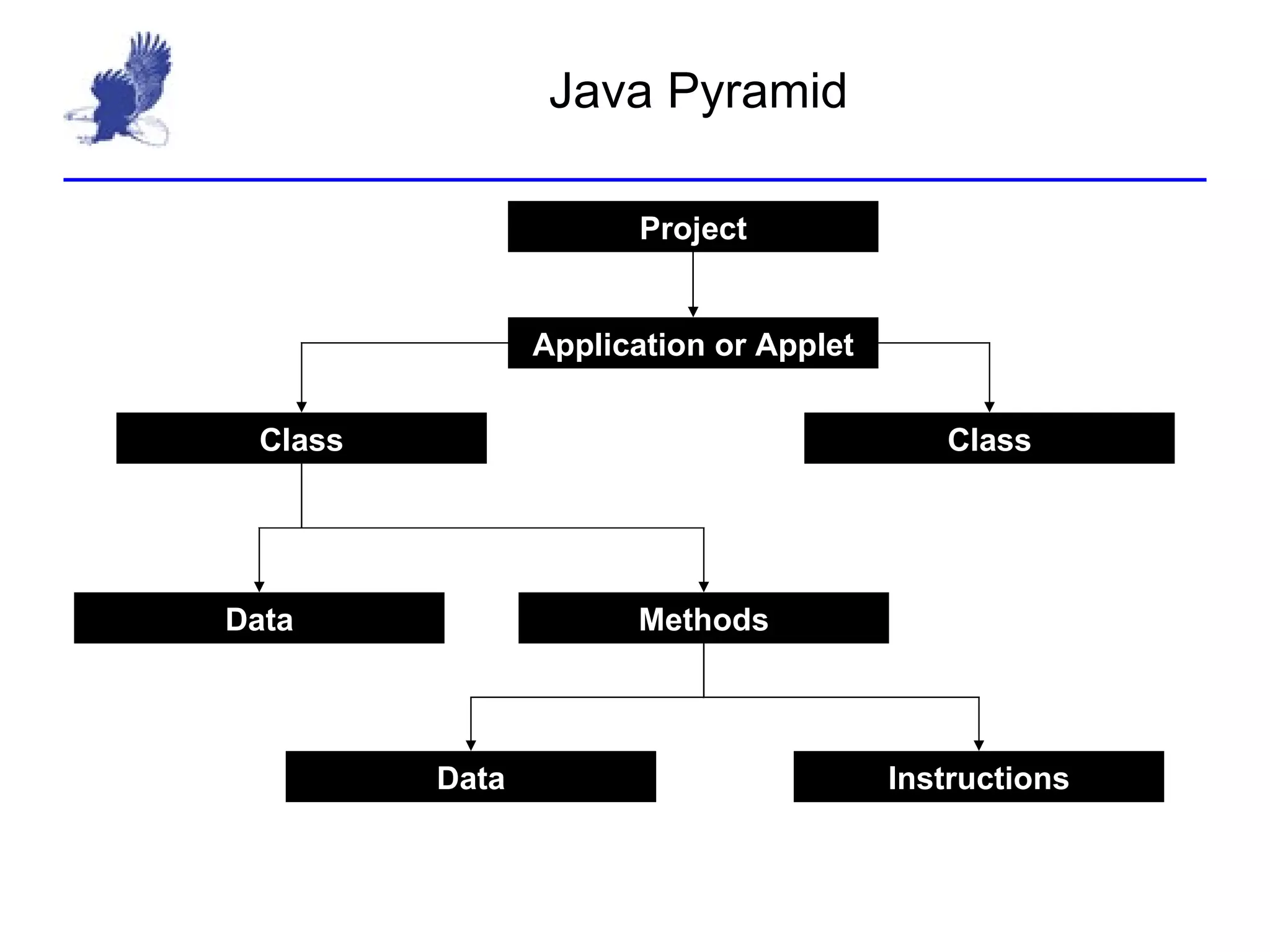 Java Pyramid

Project

Application or Applet

Class

Class

Data

Methods

Data

Instructions